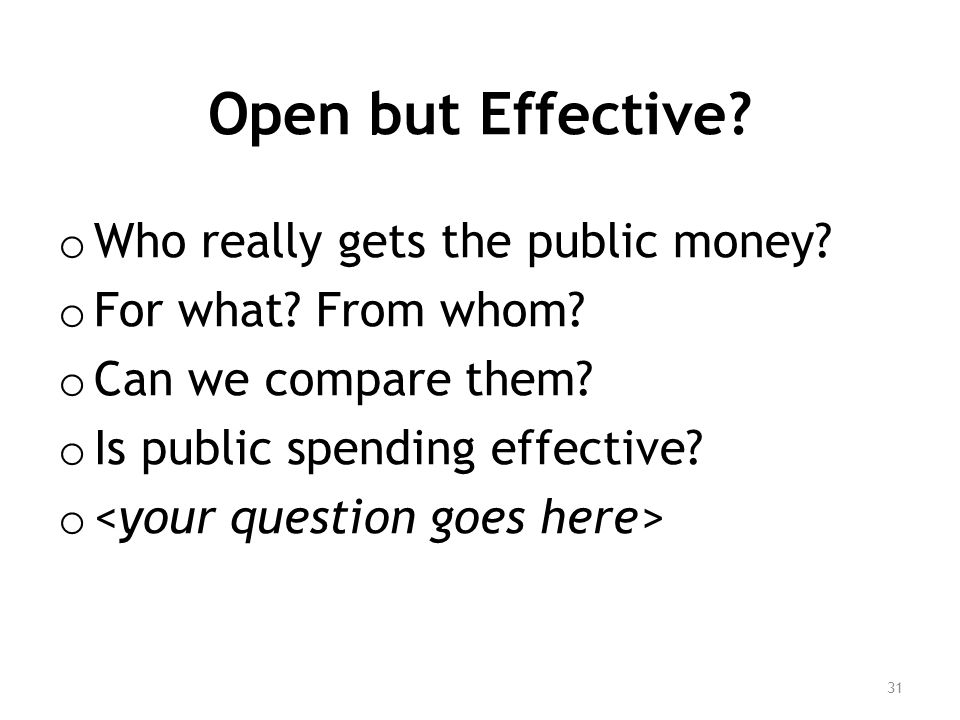 Open but Effective?

o Who really gets the public money?
o For what? From whom?
o Can we compare them?
o Is public spending effective?
o <your question goes here>

31